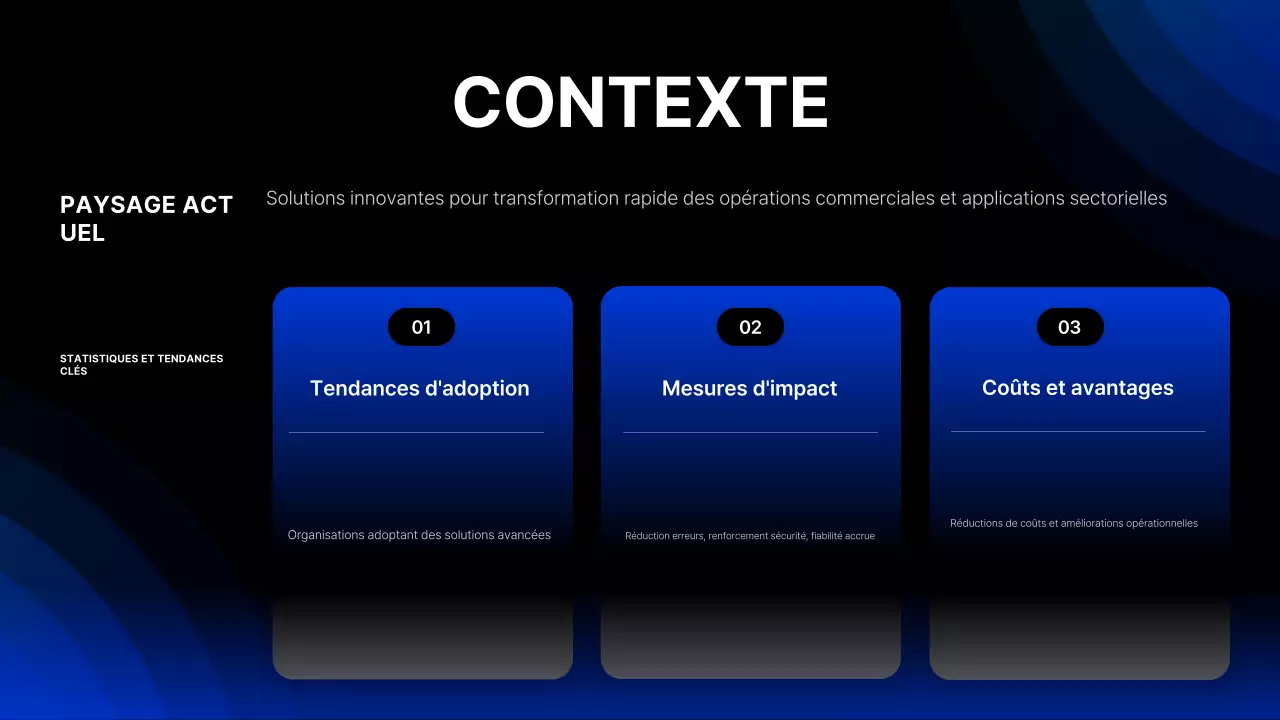 CONTEXTE

PAYSAGE ACT UEL

Solutions innovantes pour transformation rapide des opérations commerciales et applications sectorielles

STATISTIQUES ET TENDANCES CLÉS

01

Tendances d'adoption

Organisations adoptant des solutions avancées

02

Mesures d'impact

Réduction erreurs, renforcement sécurité, fiabilité accrue

03

Coûts et avantages

Réductions de coûts et améliorations opérationnelles